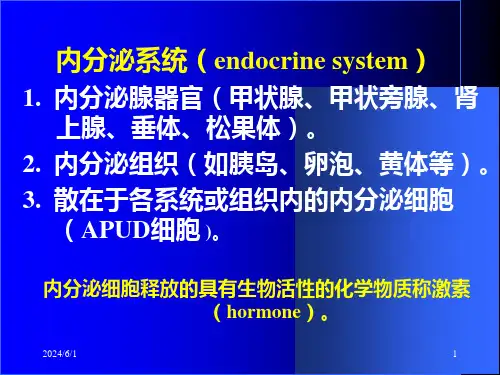 内分泌系统（endocrine system）

1. 内分泌腺器官（甲状腺、甲状旁腺、肾上腺、垂体、松果体）。

2. 内分泌组织（如胰岛、卵泡、黄体等）。

3. 散在于各系统或组织内的内分泌细胞（APUD细胞）。

内分泌细胞释放的具有生物活性的化学物质称激素（hormone）。

2024/6/1

1